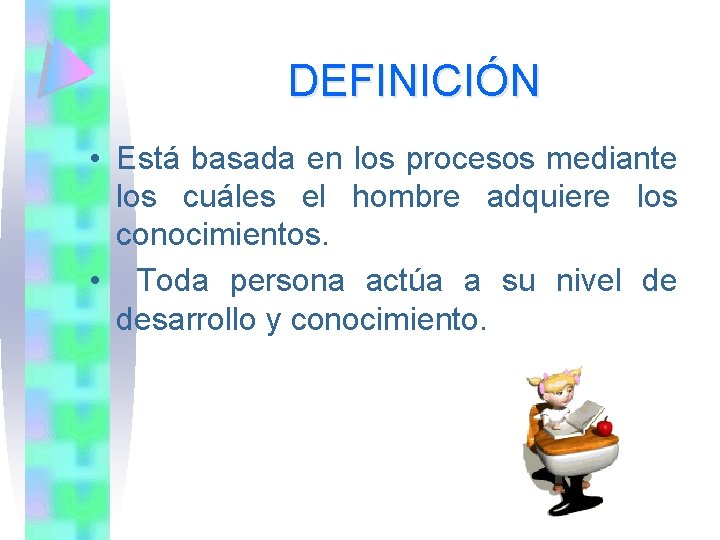 DEFINICIÓN

• Está basada en los procesos mediante los cuáles el hombre adquiere los conocimientos.

• Toda persona actúa a su nivel de desarrollo y conocimiento.